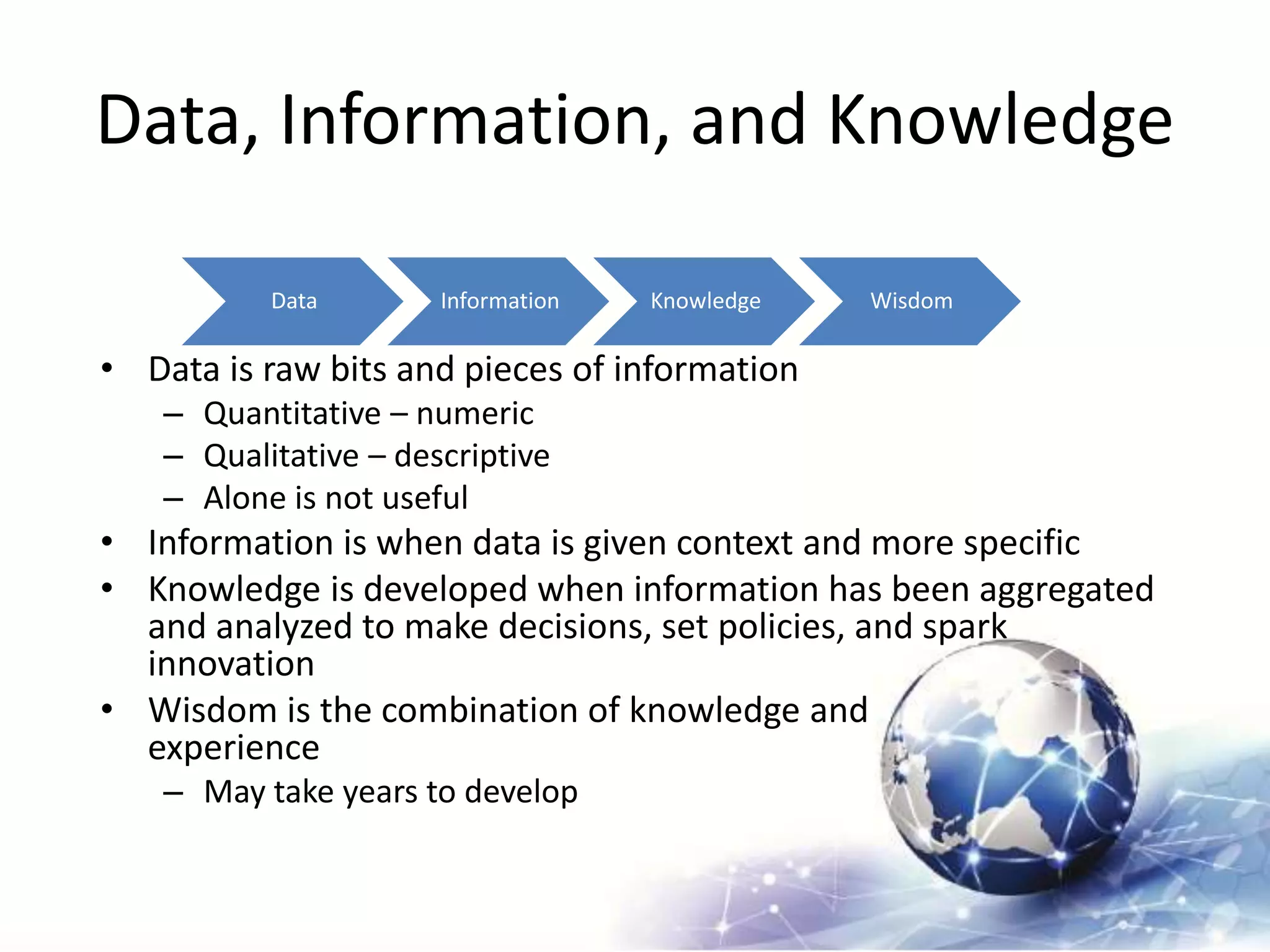 Data, Information, and Knowledge

Data

Information

Knowledge

Wisdom

• Data is raw bits and pieces of information
 – Quantitative – numeric
 – Qualitative – descriptive
 – Alone is not useful
• Information is when data is given context and more specific
• Knowledge is developed when information has been aggregated and analyzed to make decisions, set policies, and spark innovation
• Wisdom is the combination of knowledge and experience
 – May take years to develop